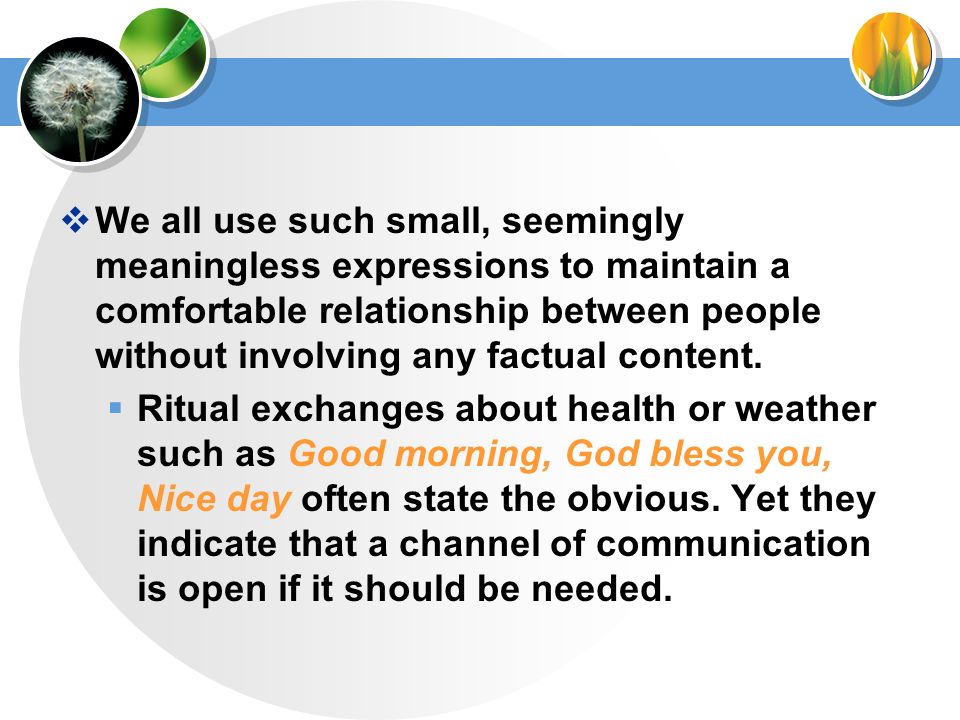 ❖ We all use such small, seemingly meaningless expressions to maintain a comfortable relationship between people without involving any factual content.

▪ Ritual exchanges about health or weather such as Good morning, God bless you, Nice day often state the obvious. Yet they indicate that a channel of communication is open if it should be needed.